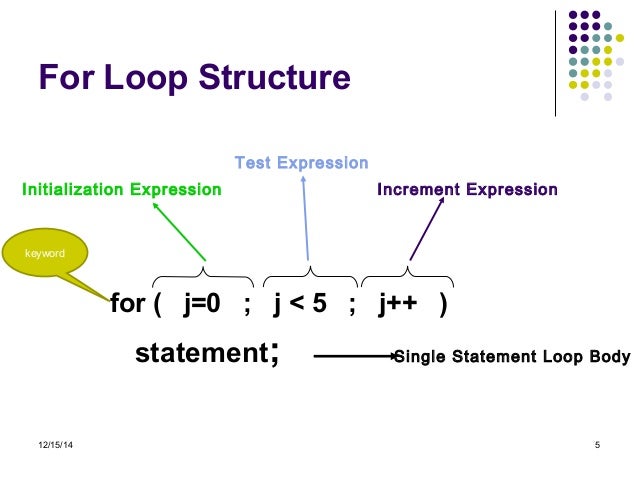 For Loop Structure

Test Expression

Initialization Expression

Increment Expression

keyword

for ( j=0 ; j < 5 ; j++ )

statement;

Single Statement Loop Body

12/15/14

5